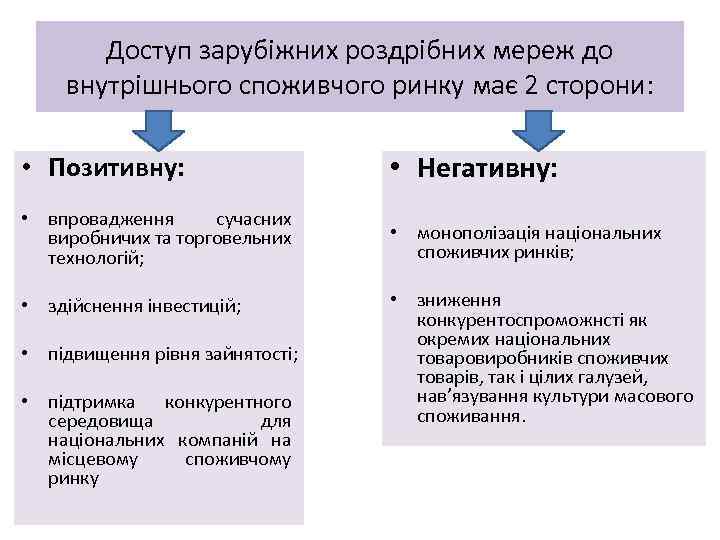 Доступ зарубіжних роздрібних мереж до внутрішнього споживчого ринку має 2 сторони:

• Позитивну:

• впровадження сучасних виробничих та торговельних технологій;

• здійснення інвестицій;

• підвищення рівня зайнятості;

• підтримка конкурентного середовища для національних компаній на місцевому споживчому ринку

• Негативну:

• монополізація національних споживчих ринків;

• зниження конкурентоспроможнсті як окремих національних товаровиробників споживчих товарів, так і цілих галузей, нав'язування культури масового споживання.